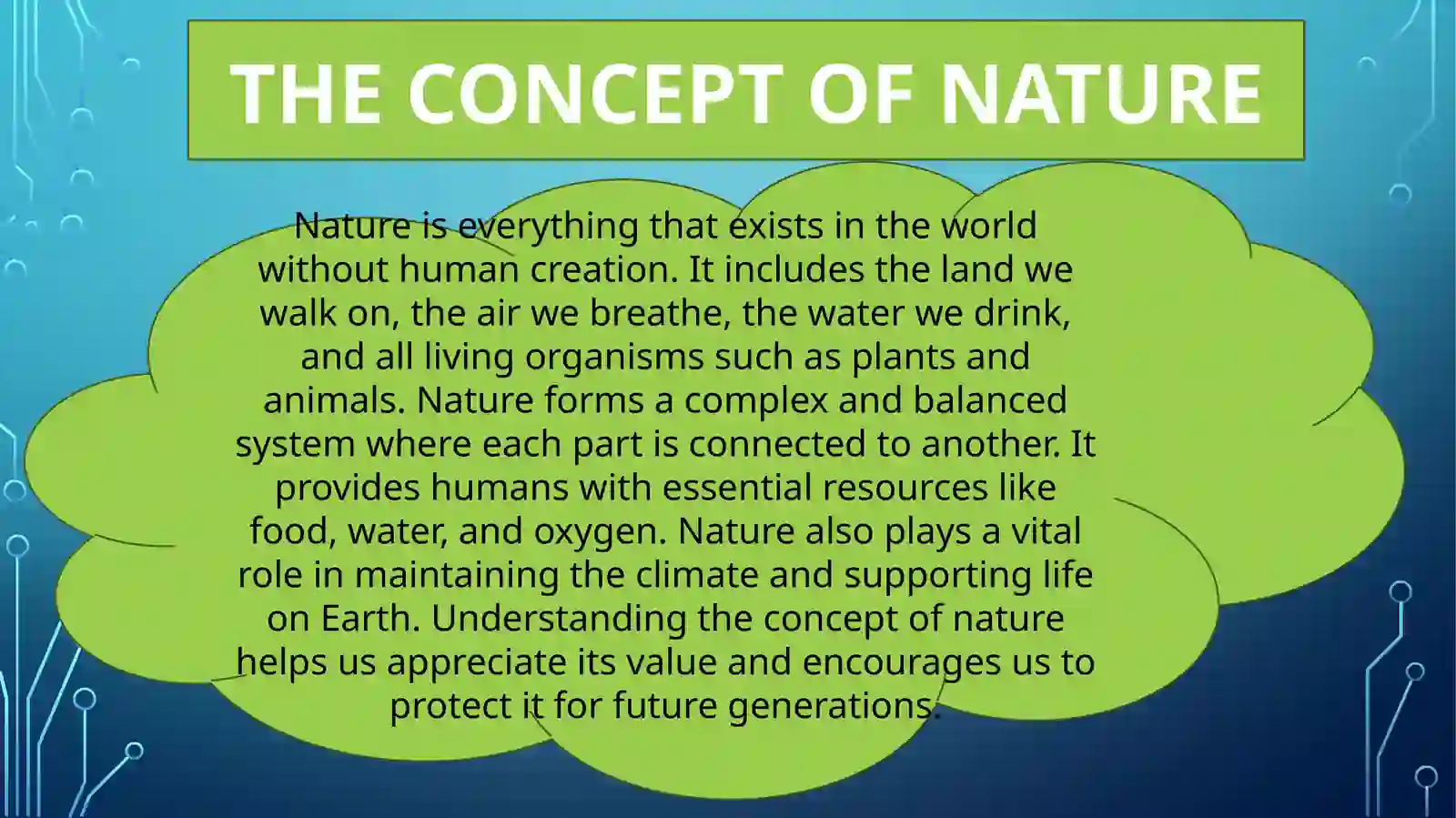 THE CONCEPT OF NATURE

Nature is everything that exists in the world without human creation. It includes the land we walk on, the air we breathe, the water we drink, and all living organisms such as plants and animals. Nature forms a complex and balanced system where each part is connected to another. It provides humans with essential resources like food, water, and oxygen. Nature also plays a vital role in maintaining the climate and supporting life on Earth. Understanding the concept of nature helps us appreciate its value and encourages us to protect it for future generations.